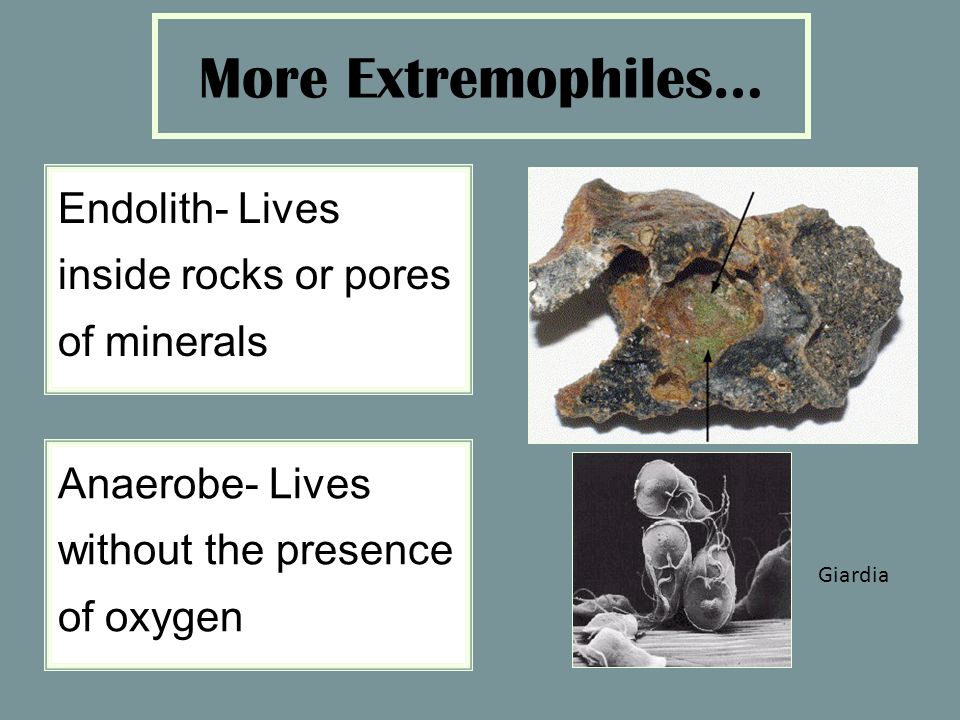 More Extremophiles…

Endolith- Lives inside rocks or pores of minerals

Anaerobe- Lives without the presence of oxygen

Giardia